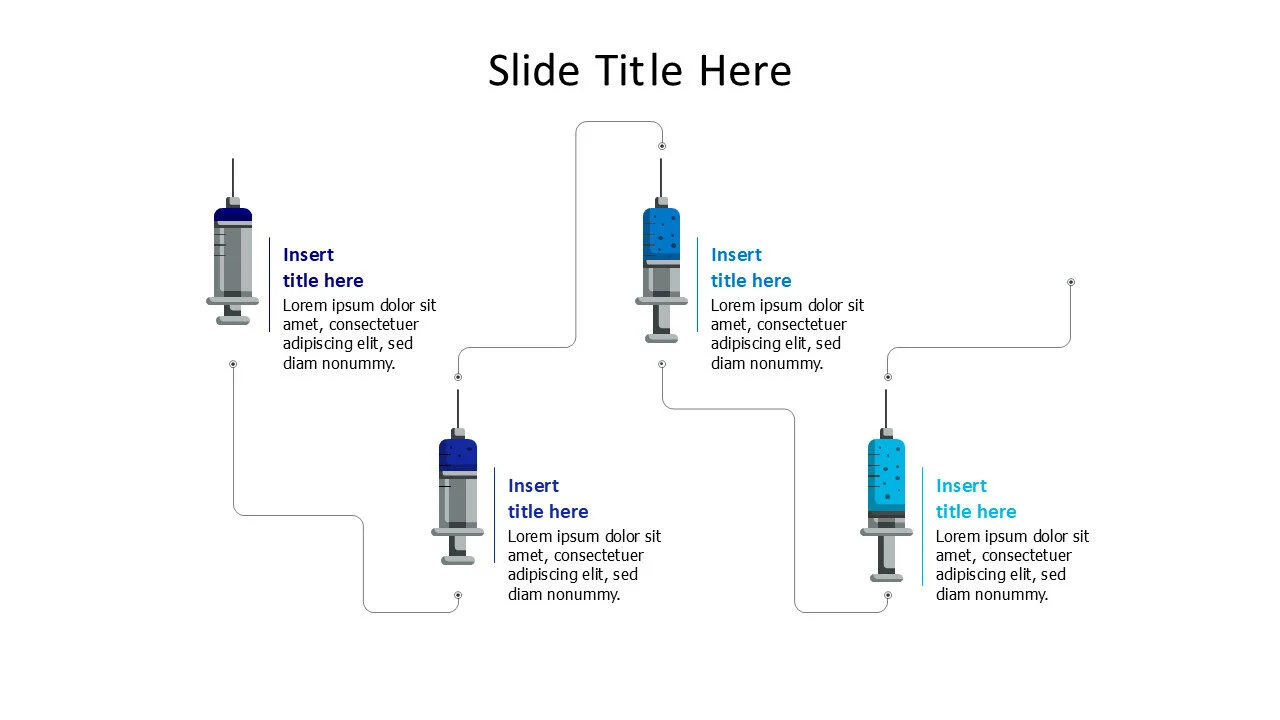 Slide Title Here

Insert title here
Lorem ipsum dolor sit amet, consectetuer adipiscing elit, sed diam nonummy.

Insert title here
Lorem ipsum dolor sit amet, consectetuer adipiscing elit, sed diam nonummy.

Insert title here
Lorem ipsum dolor sit amet, consectetuer adipiscing elit, sed diam nonummy.

Insert title here
Lorem ipsum dolor sit amet, consectetuer adipiscing elit, sed diam nonummy.